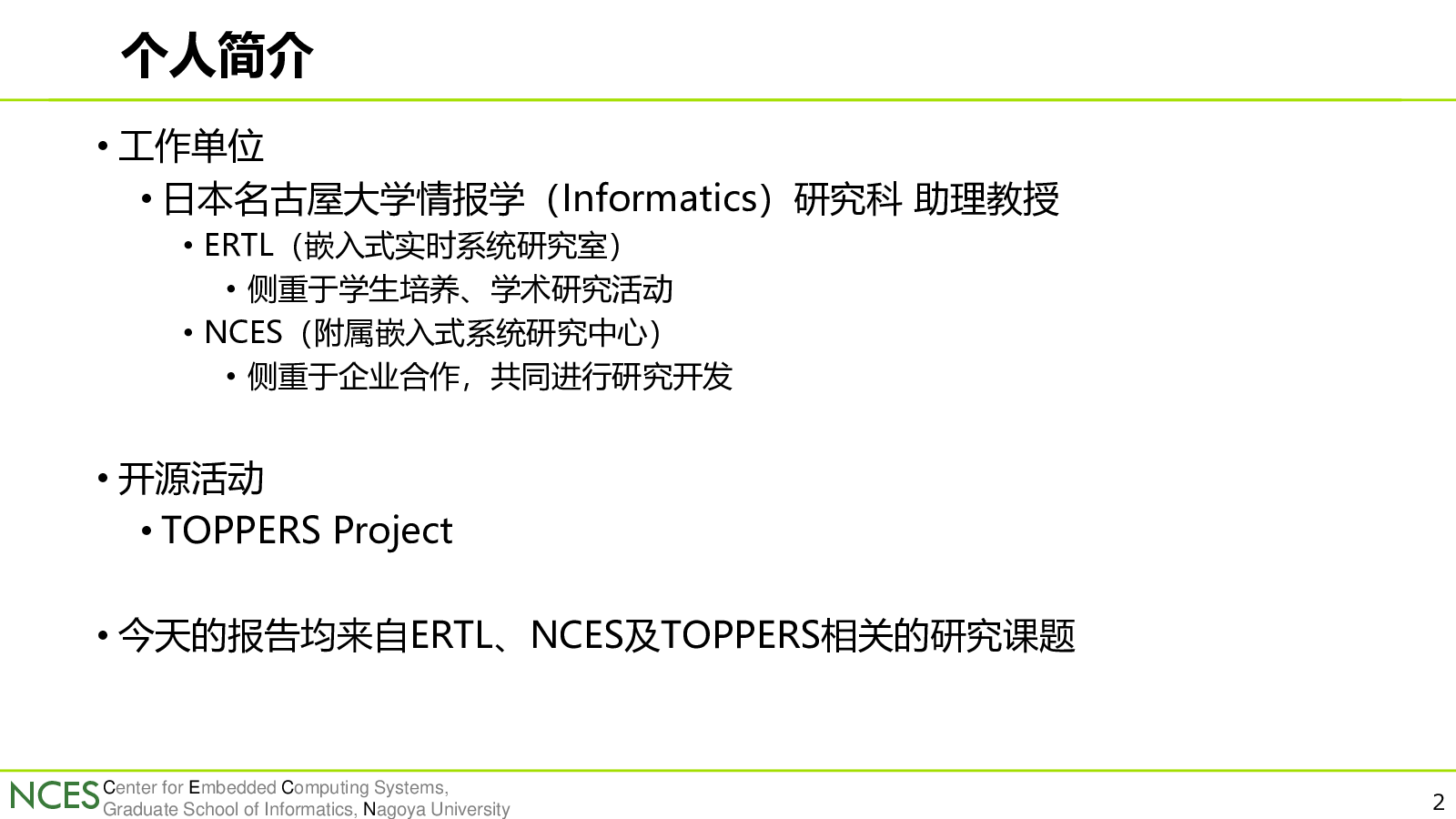 个人简介

• 工作单位
  • 日本名古屋大学情报学（Informatics）研究科 助理教授
    • ERTL（嵌入式实时系统研究室）
      • 侧重于学生培养、学术研究活动
    • NCES（附属嵌入式系统研究中心）
      • 侧重于企业合作，共同进行研究开发

• 开源活动
  • TOPPERS Project

• 今天的报告均来自ERTL、NCES及TOPPERS相关的研究课题

NCES Center for Embedded Computing Systems, Graduate School of Informatics, Nagoya University

2